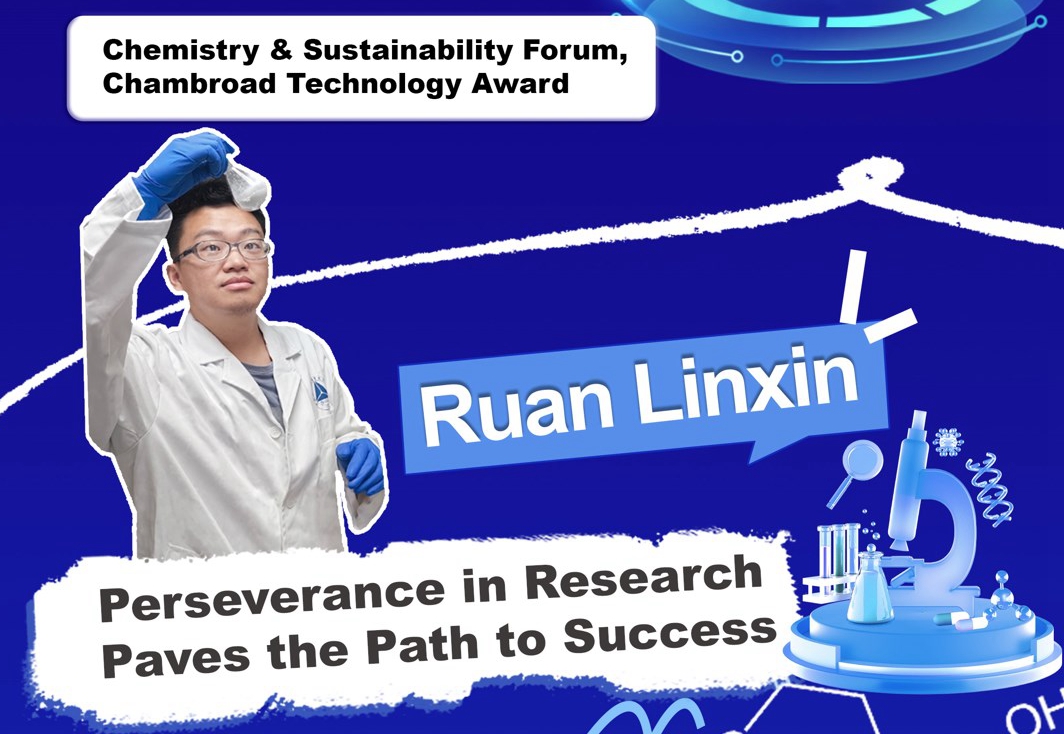 Chemistry & Sustainability Forum, Chambroad Technology Award

Ruan Linxin

Perseverance in Research Paves the Path to Success

OH